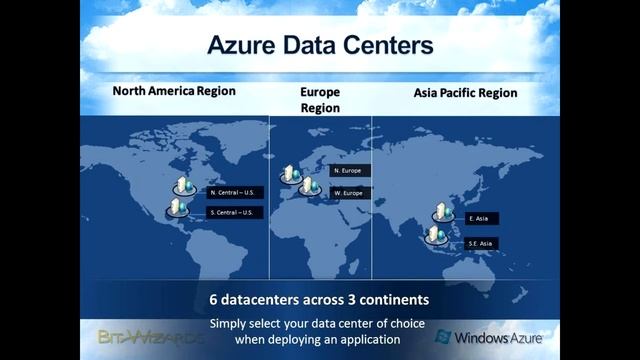 Azure Data Centers

North America Region

Europe Region

Asia Pacific Region

N. Central – U.S.

S. Central – U.S.

N. Europe

W. Europe

E. Asia

S.E. Asia

6 datacenters across 3 continents

Simply select your data center of choice when deploying an application

BitWizards

Windows Azure